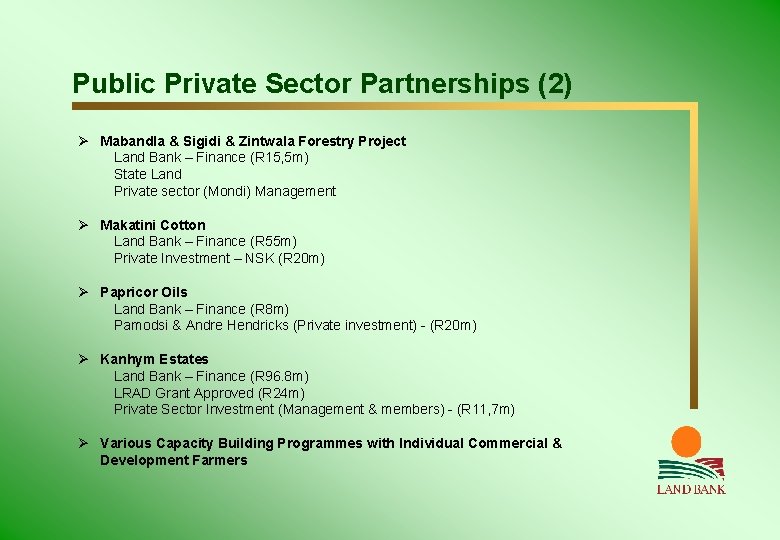 Public Private Sector Partnerships (2)

➢ Mabandla & Sigidi & Zintwala Forestry Project
Land Bank – Finance (R15,5m)
State Land
Private sector (Mondi) Management

➢ Makatini Cotton
Land Bank – Finance (R55m)
Private Investment – NSK (R20m)

➢ Papricor Oils
Land Bank – Finance (R8m)
Pamodsi & Andre Hendricks (Private investment) - (R20m)

➢ Kanhym Estates
Land Bank – Finance (R96.8m)
LRAD Grant Approved (R24m)
Private Sector Investment (Management & members) - (R11,7m)

➢ Various Capacity Building Programmes with Individual Commercial & Development Farmers

LAND BANK